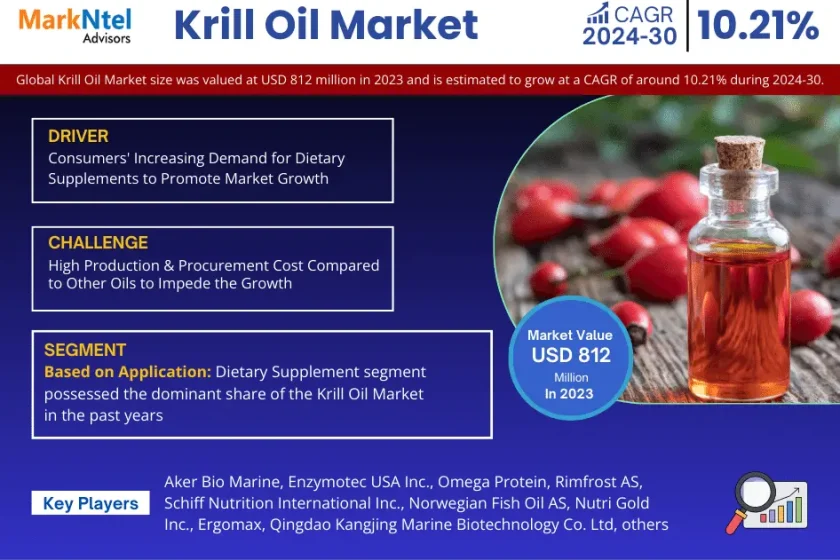 MarkNtel Advisors

Krill Oil Market

CAGR 2024-30 | 10.21%

Global Krill Oil Market size was valued at USD 812 million in 2023 and is estimated to grow at a CAGR of around 10.21% during 2024-30.

DRIVER
Consumers' Increasing Demand for Dietary Supplements to Promote Market Growth

CHALLENGE
High Production & Procurement Cost Compared to Other Oils to Impede the Growth

SEGMENT
Based on Application: Dietary Supplement segment possessed the dominant share of the Krill Oil Market in the past years

Market Value
USD 812
Million
In 2023

Key Players

Aker Bio Marine, Enzymotec USA Inc., Omega Protein, Rimfrost AS, Schiff Nutrition International Inc., Norwegian Fish Oil AS, Nutri Gold Inc., Ergomax, Qingdao Kangjing Marine Biotechnology Co. Ltd, others